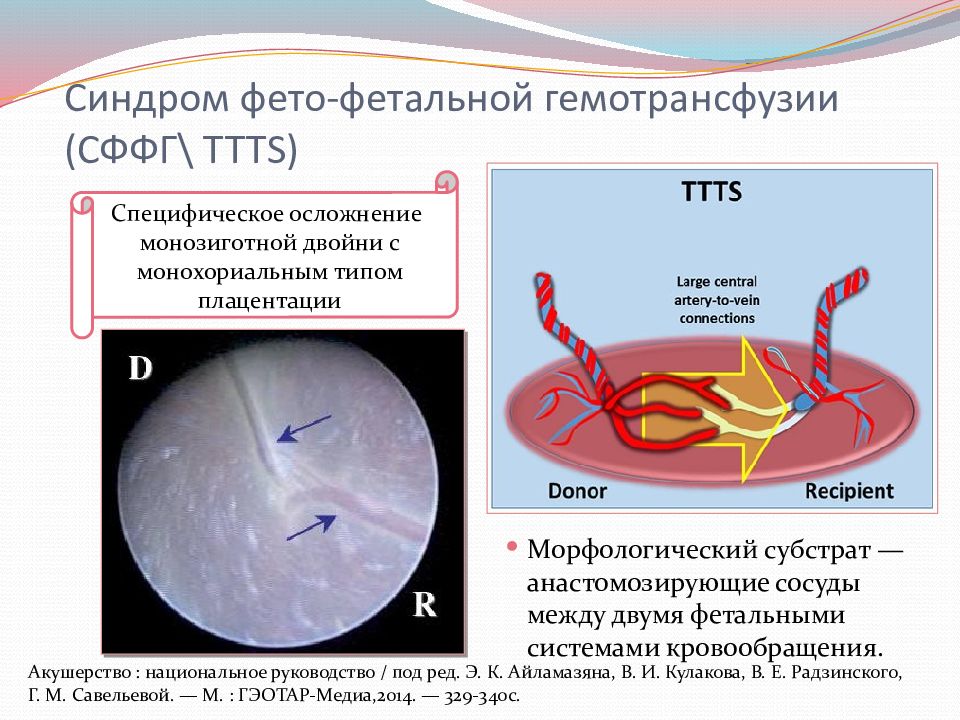 Синдром фето-фетальной гемотрансфузии (СФФГ\ TTTS)

Специфическое осложнение монозиготной двойни с монохориальным типом плацентации

D

R

TTTS

Large central artery-to-vein connections

Donor

Recipient

• Морфологический субстрат — анастомозирующие сосуды между двумя фетальными системами кровообращения.

Акушерство : национальное руководство / под ред. Э. К. Айламазяна, В. И. Кулакова, В. Е. Радзинского, Г. М. Савельевой. — М. : ГЭОТАР-Медиа,2014. — 329-340с.